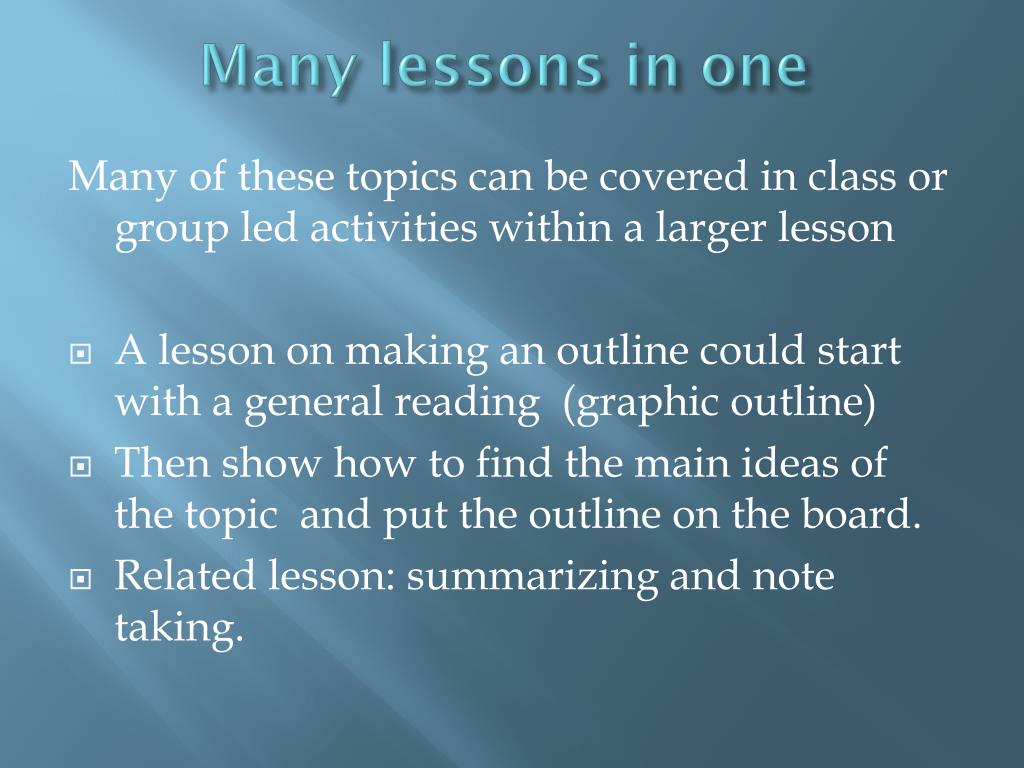 Many lessons in one

Many of these topics can be covered in class or group led activities within a larger lesson

A lesson on making an outline could start with a general reading (graphic outline)
Then show how to find the main ideas of the topic and put the outline on the board.
Related lesson: summarizing and note taking.